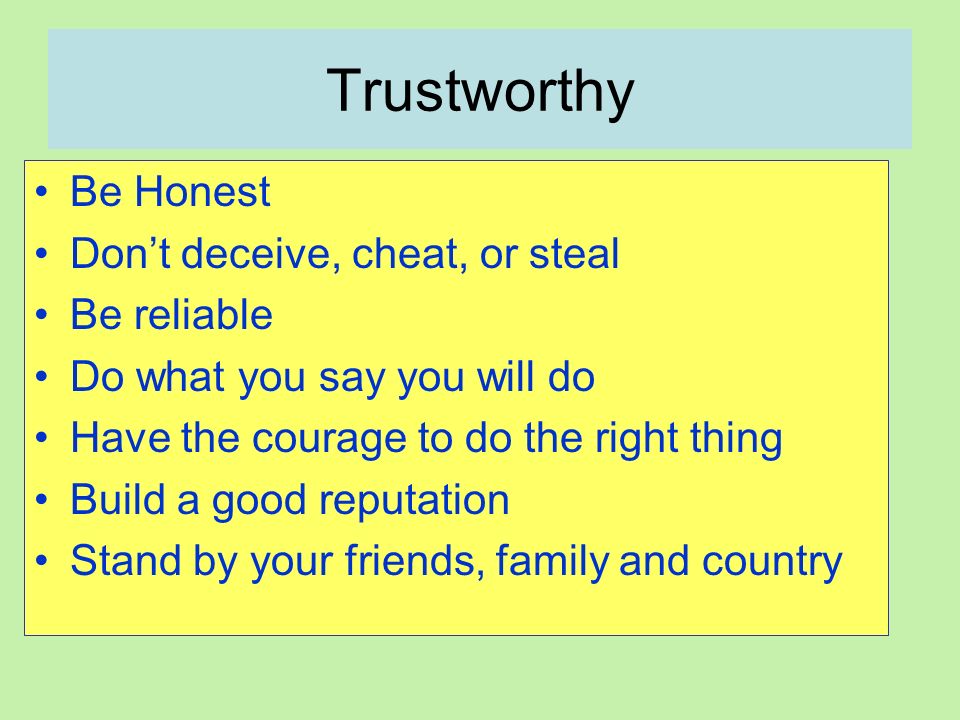 Trustworthy

• Be Honest
• Don’t deceive, cheat, or steal
• Be reliable
• Do what you say you will do
• Have the courage to do the right thing
• Build a good reputation
• Stand by your friends, family and country